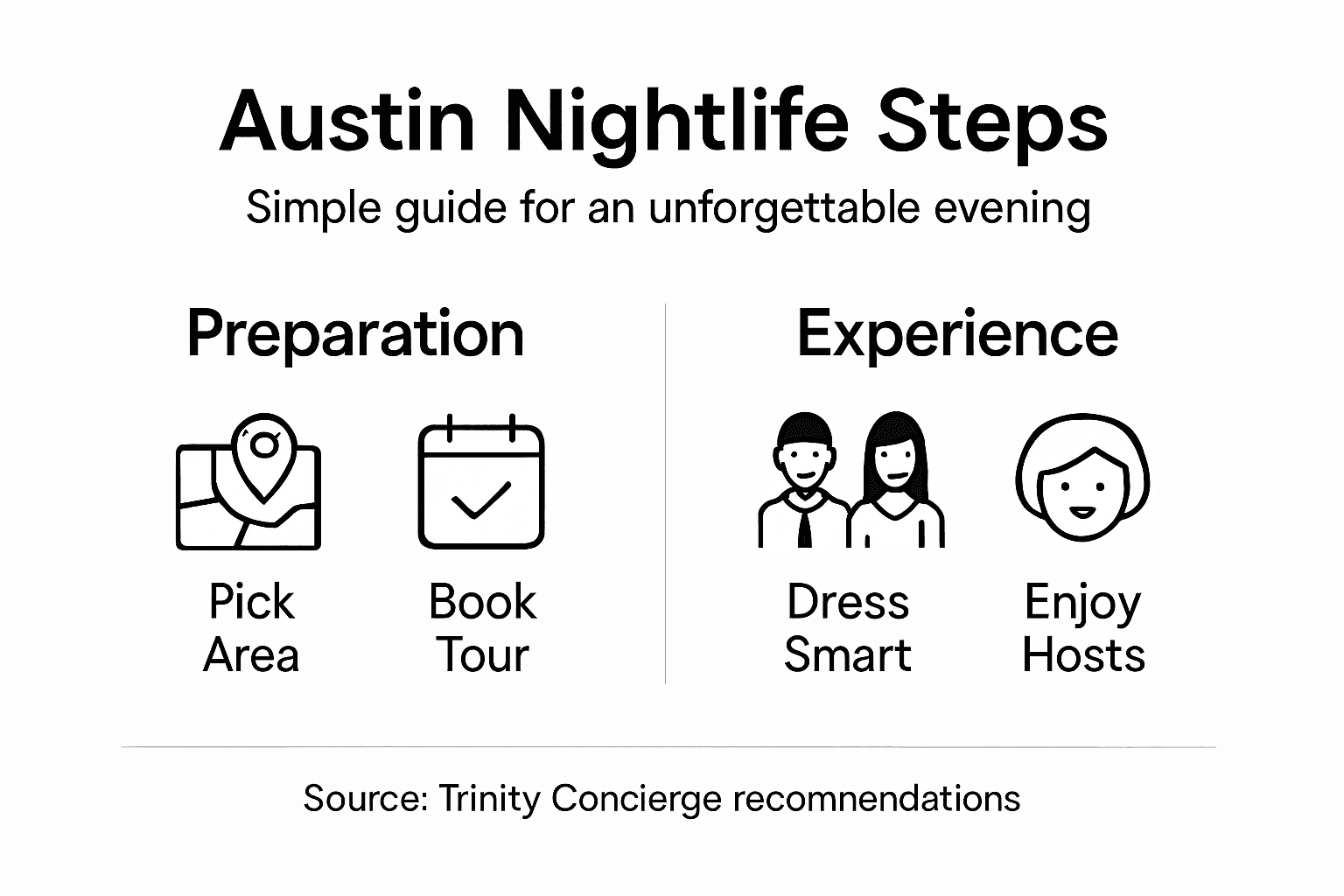 Austin Nightlife Steps

Simple guide for an unforgettable evening

Preparation

Pick Area

Book Tour

Experience

Dress Smart

Enjoy Hosts

Source: Trinity Concierge recomnendations